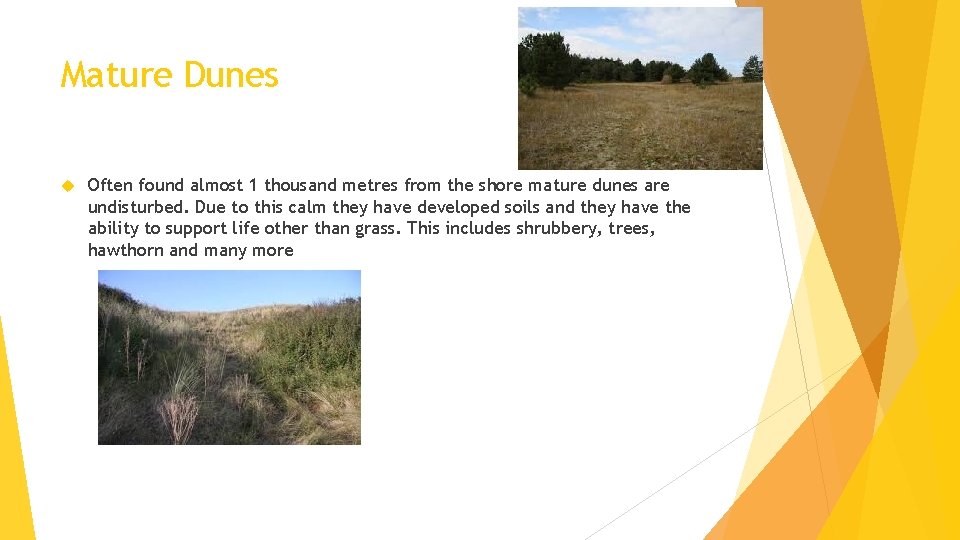 Mature Dunes

Often found almost 1 thousand metres from the shore mature dunes are undisturbed. Due to this calm they have developed soils and they have the ability to support life other than grass. This includes shrubbery, trees, hawthorn and many more